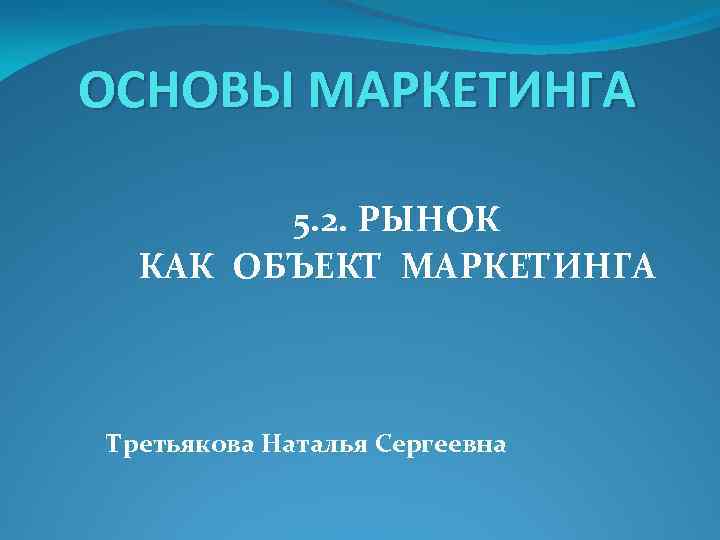 ОСНОВЫ МАРКЕТИНГА

5.2. РЫНОК
КАК ОБЪЕКТ МАРКЕТИНГА

Третьякова Наталья Сергеевна